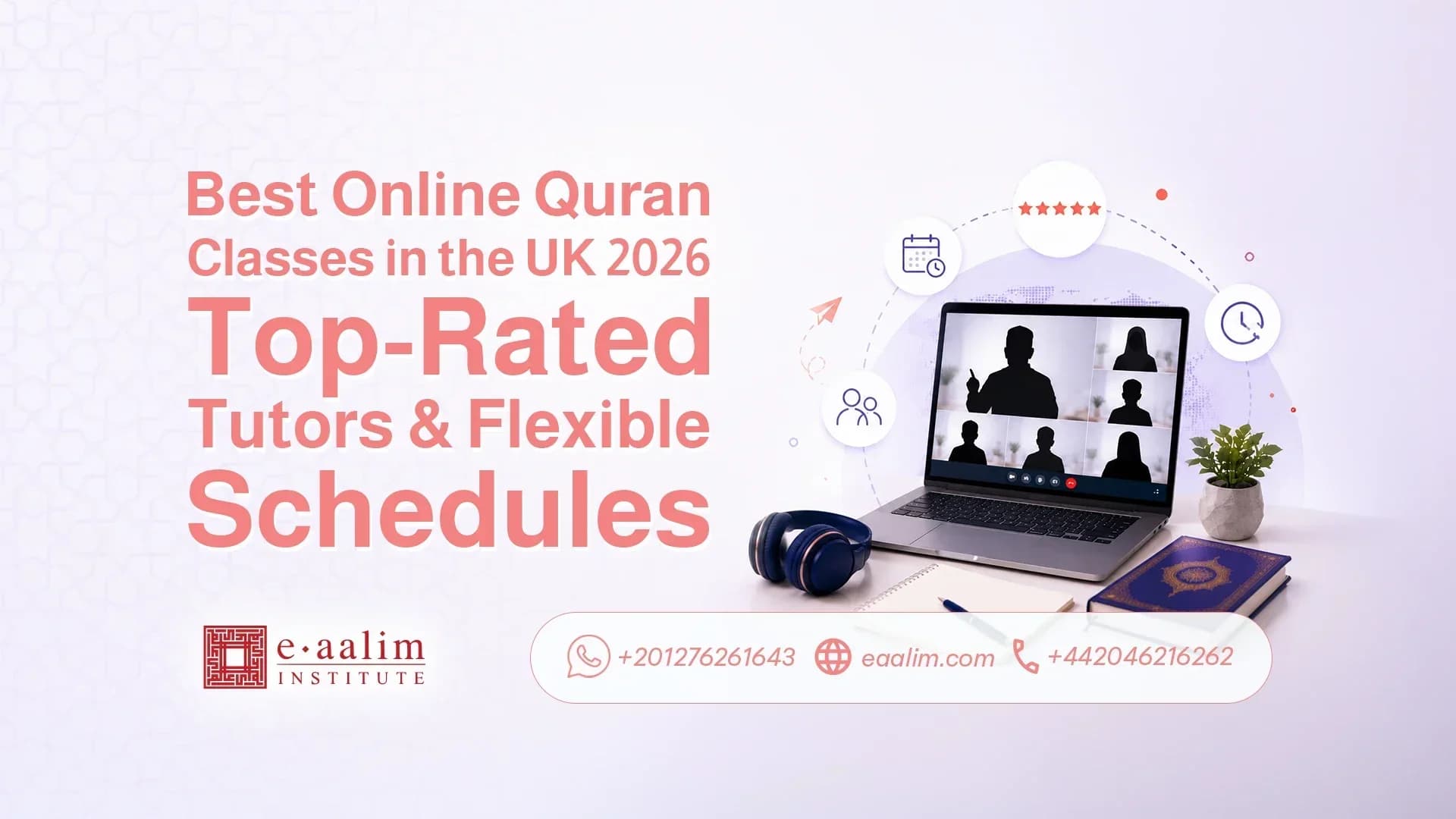 Best Online Quran Classes in the UK 2026 Top-Rated Tutors & Flexible Schedules

e·aalim INSTITUTE

+201276261643 eaalim.com +442046216262